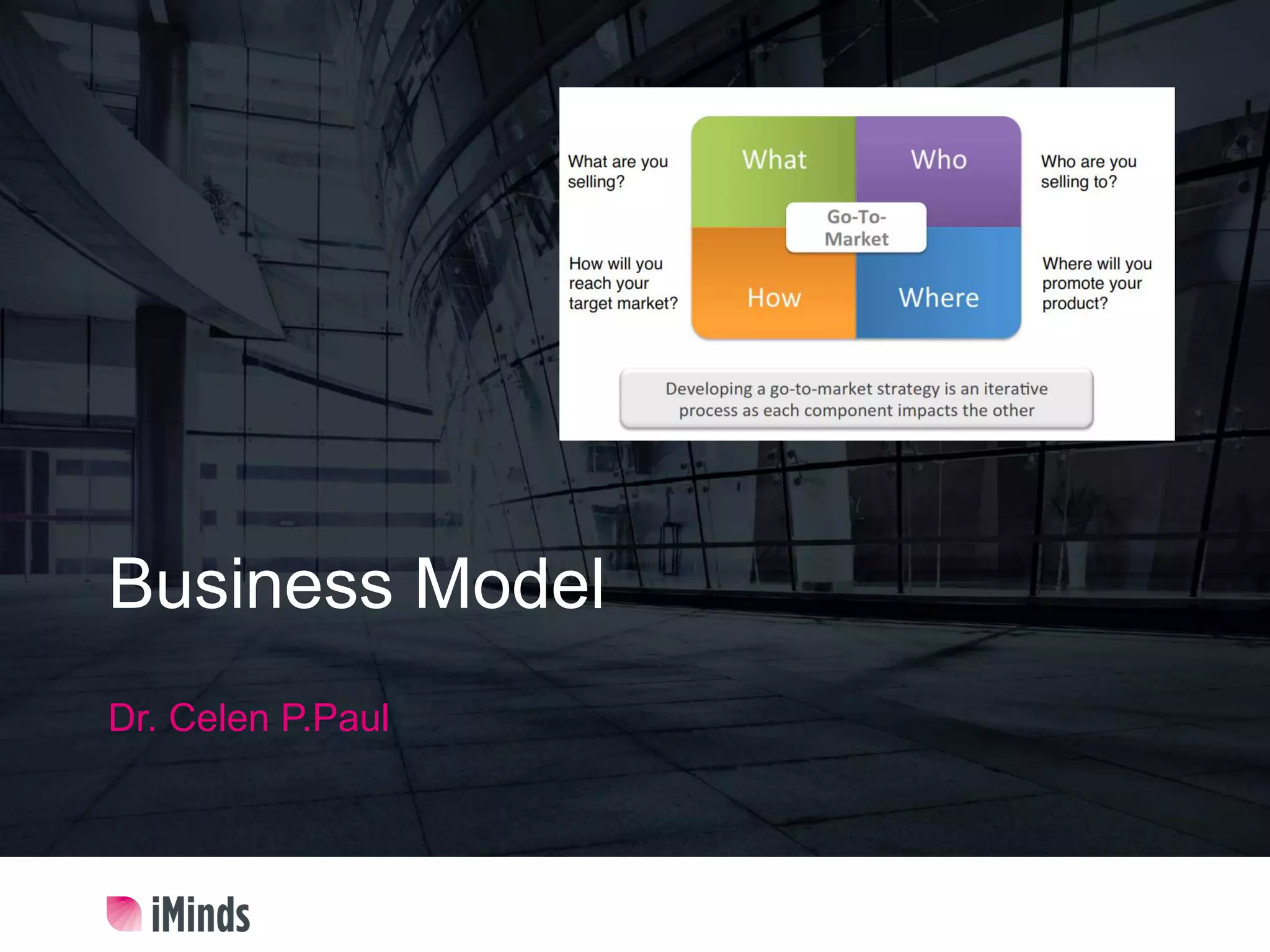 What are you selling?

What

Who

Who are you selling to?

Go-To-Market

How will you reach your target market?

How

Where

Where will you promote your product?

Developing a go-to-market strategy is an iterative process as each component impacts the other

Business Model

Dr. Celen P.Paul

iMinds